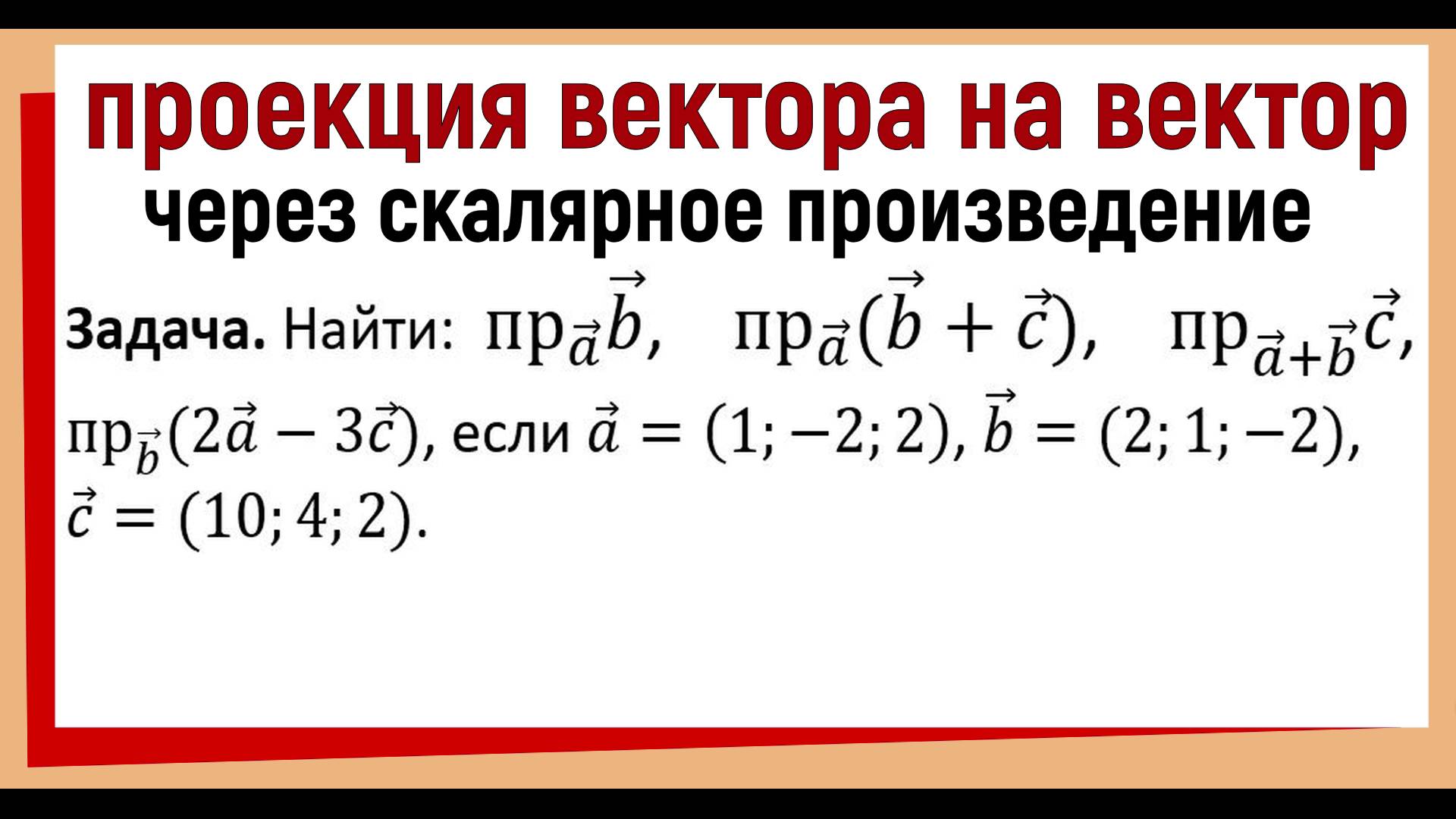 проекция вектора на вектор
через скалярное произведение

**Задача.** Найти: $\text{пр}_{\vec{a}}\vec{b}$, $\text{пр}_{\vec{a}}(\vec{b}+\vec{c})$, $\text{пр}_{\vec{a}+\vec{b}}\vec{c}$, $\text{пр}_{\vec{b}}(2\vec{a}-3\vec{c})$, если $\vec{a}=(1;-2;2)$, $\vec{b}=(2;1;-2)$, $\vec{c}=(10;4;2)$.